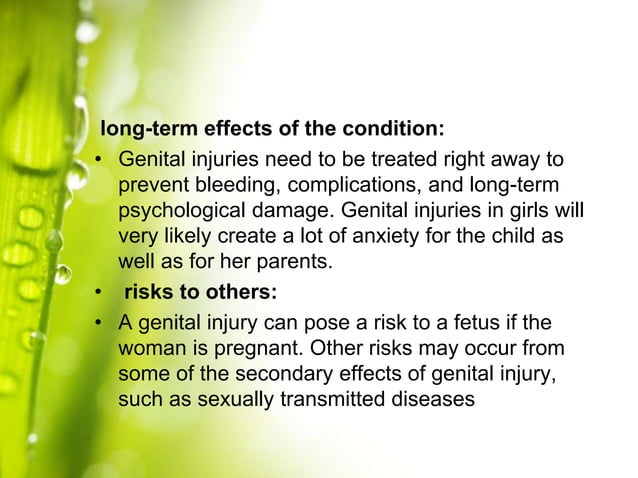 long-term effects of the condition:

• Genital injuries need to be treated right away to prevent bleeding, complications, and long-term psychological damage. Genital injuries in girls will very likely create a lot of anxiety for the child as well as for her parents.

• risks to others:

• A genital injury can pose a risk to a fetus if the woman is pregnant. Other risks may occur from some of the secondary effects of genital injury, such as sexually transmitted diseases